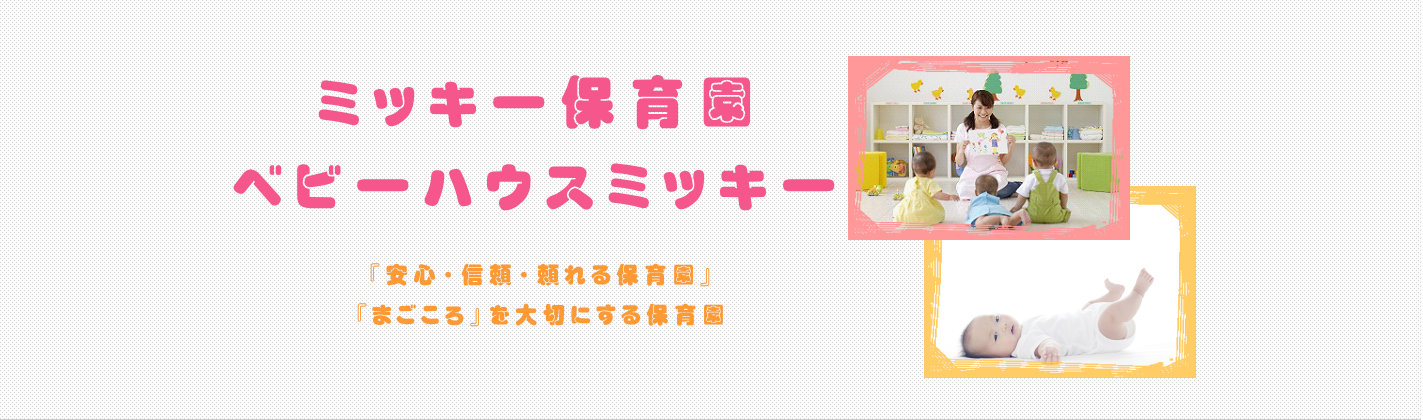 ミッキー保育園
ベビーハウスミッキー

『安心・信頼・頼れる保育園』
『まごころ』を大切にする保育園